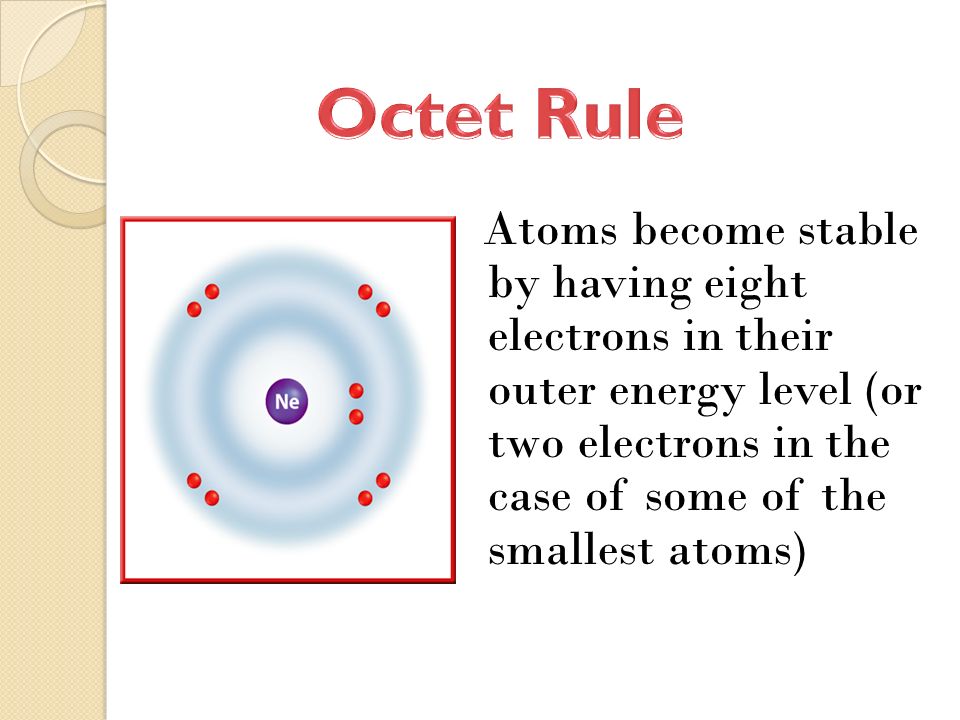 Octet Rule

Ne

Atoms become stable by having eight electrons in their outer energy level (or two electrons in the case of some of the smallest atoms)